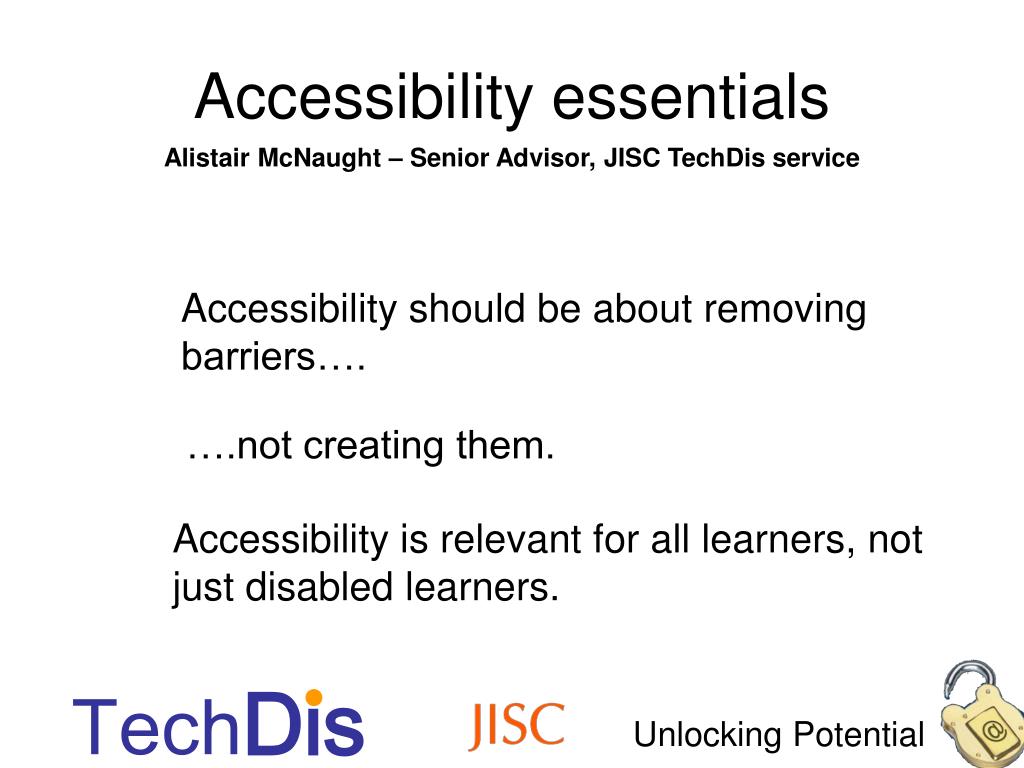 Accessibility essentials

Alistair McNaught – Senior Advisor, JISC TechDis service

Accessibility should be about removing barriers….

….not creating them.

Accessibility is relevant for all learners, not just disabled learners.

TechDis

JISC

Unlocking Potential

@